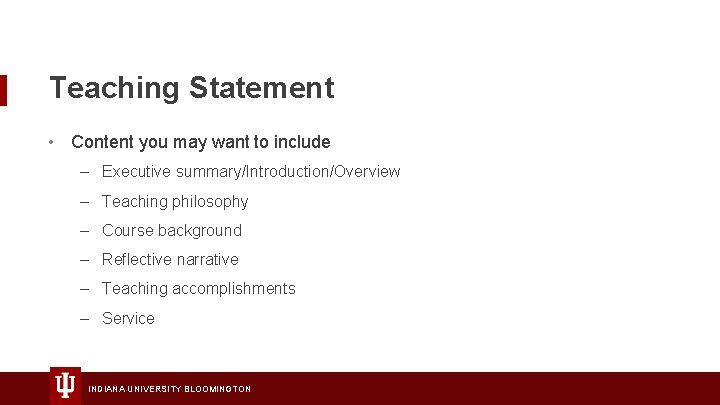 Teaching Statement

• Content you may want to include
– Executive summary/Introduction/Overview
– Teaching philosophy
– Course background
– Reflective narrative
– Teaching accomplishments
– Service

INDIANA UNIVERSITY BLOOMINGTON